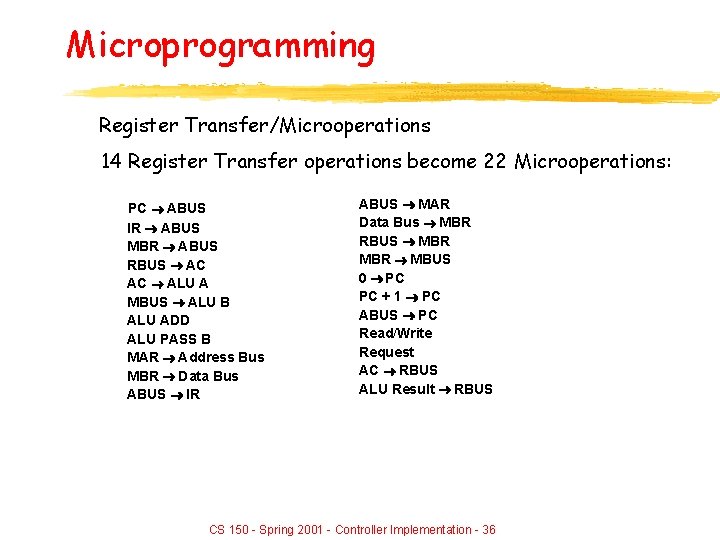 Microprogramming

Register Transfer/Microoperations

14 Register Transfer operations become 22 Microoperations:

PC $\rightarrow$ ABUS
IR $\rightarrow$ ABUS
MBR $\rightarrow$ ABUS
RBUS $\rightarrow$ AC
AC $\rightarrow$ ALU A
MBUS $\rightarrow$ ALU B
ALU ADD
ALU PASS B
MAR $\rightarrow$ Address Bus
MBR $\rightarrow$ Data Bus
ABUS $\rightarrow$ IR

ABUS $\rightarrow$ MAR
Data Bus $\rightarrow$ MBR
RBUS $\rightarrow$ MBR
MBR $\rightarrow$ MBUS
0 $\rightarrow$ PC
PC + 1 $\rightarrow$ PC
ABUS $\rightarrow$ PC
Read/Write
Request
AC $\rightarrow$ RBUS
ALU Result $\rightarrow$ RBUS

CS 150 - Spring 2001 - Controller Implementation - 36